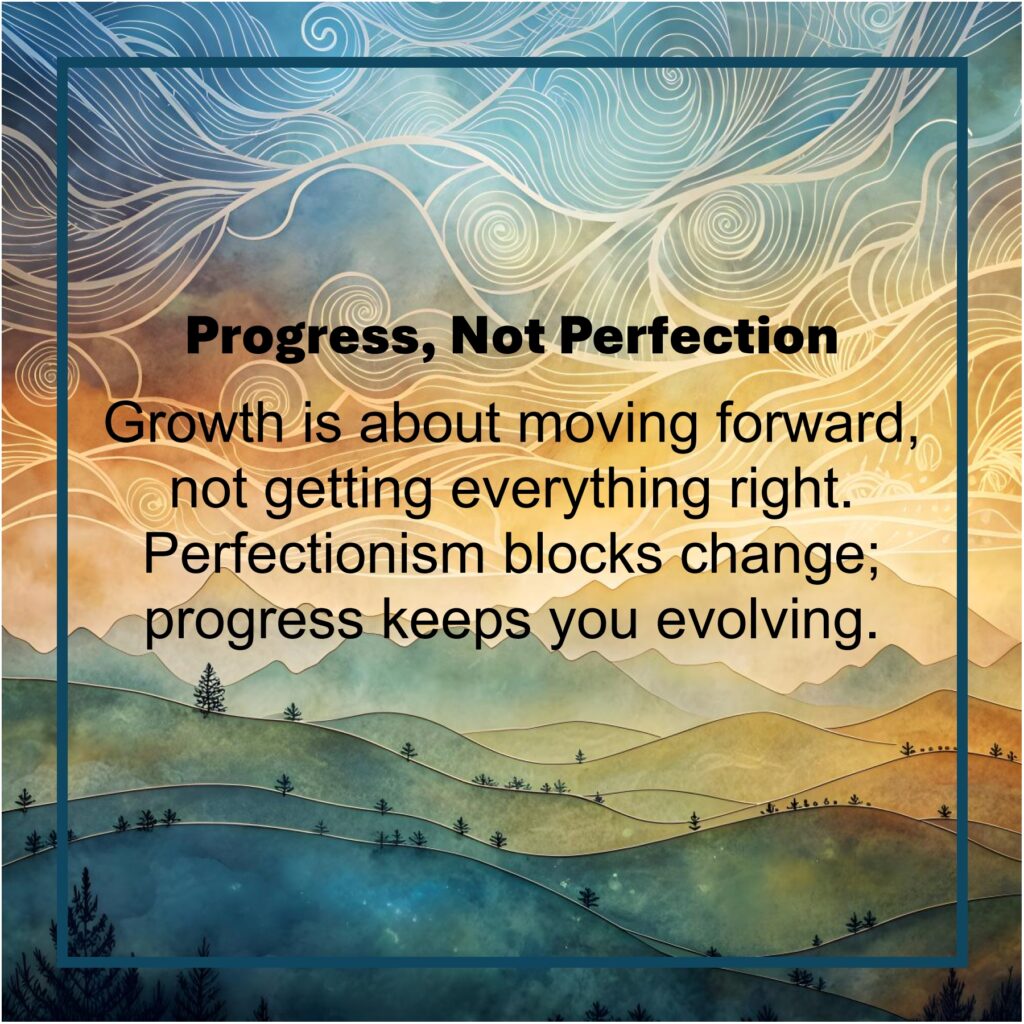 Progress, Not Perfection

Growth is about moving forward, not getting everything right. Perfectionism blocks change; progress keeps you evolving.